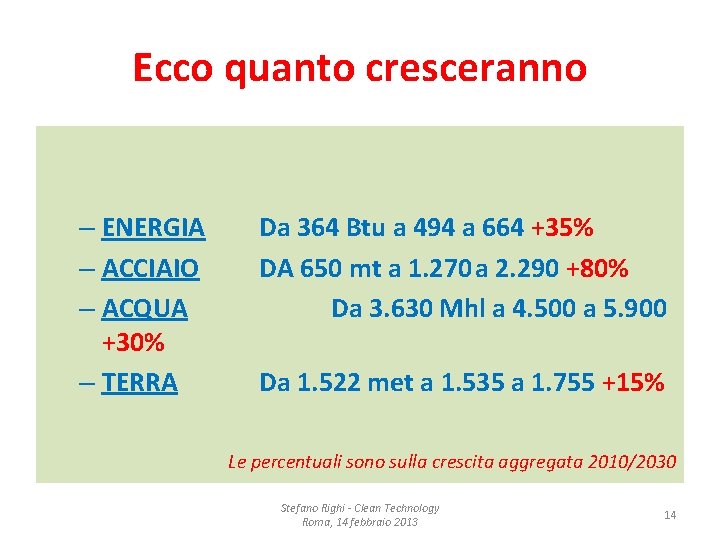 Ecco quanto cresceranno

– ENERGIA Da 364 Btu a 494 a 664 +35%
– ACCIAIO DA 650 mt a 1.270 a 2.290 +80%
– ACQUA Da 3.630 Mhl a 4.500 a 5.900 +30%
– TERRA Da 1.522 met a 1.535 a 1.755 +15%

Le percentuali sono sulla crescita aggregata 2010/2030

Stefano Righi - Clean Technology
Roma, 14 febbraio 2013

14